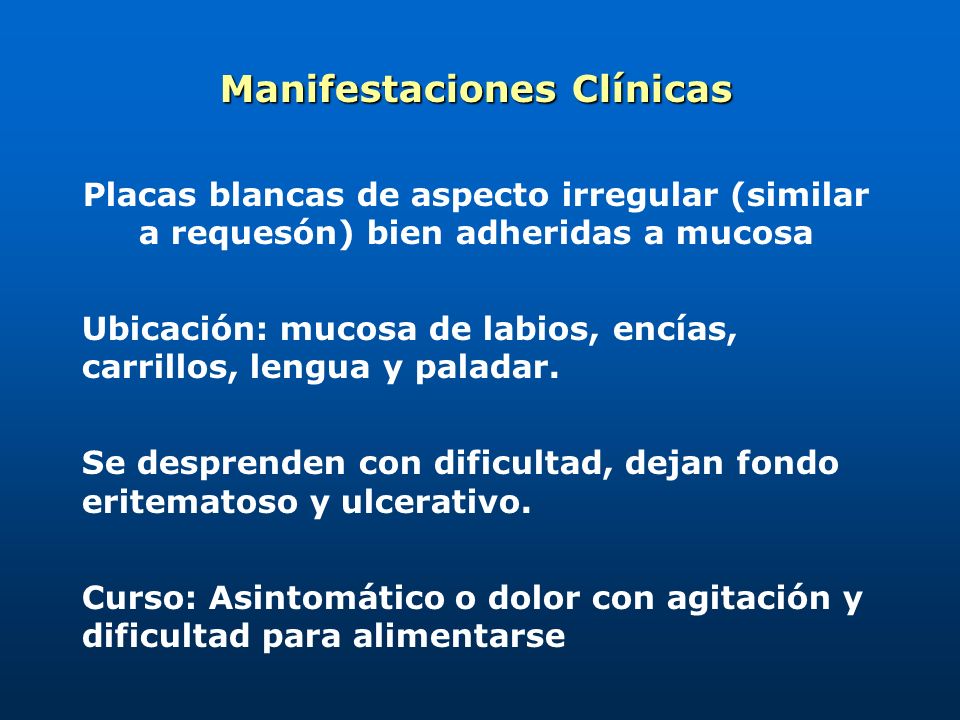 Manifestaciones Clínicas

Placas blancas de aspecto irregular (similar a requesón) bien adheridas a mucosa

Ubicación: mucosa de labios, encías, carrillos, lengua y paladar.

Se desprenden con dificultad, dejan fondo eritematoso y ulcerativo.

Curso: Asintomático o dolor con agitación y dificultad para alimentarse